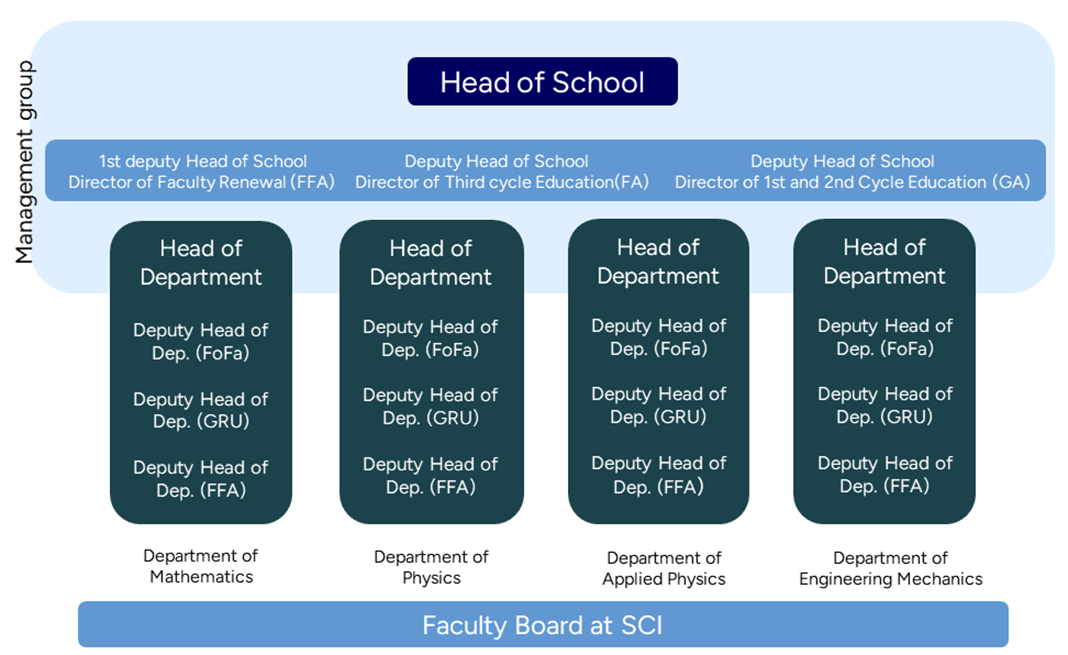 Management group

Head of School

1st deputy Head of School
Director of Faculty Renewal (FFA)

Deputy Head of School
Director of Third cycle Education(FA)

Deputy Head of School
Director of 1st and 2nd Cycle Education (GA)

Head of Department

Deputy Head of Dep. (FoFa)

Deputy Head of Dep. (GRU)

Deputy Head of Dep. (FFA)

Department of Mathematics

Head of Department

Deputy Head of Dep. (FoFa)

Deputy Head of Dep. (GRU)

Deputy Head of Dep. (FFA)

Department of Physics

Head of Department

Deputy Head of Dep. (FoFa)

Deputy Head of Dep. (GRU)

Deputy Head of Dep. (FFA)

Department of Applied Physics

Head of Department

Deputy Head of Dep. (FoFa)

Deputy Head of Dep. (GRU)

Deputy Head of Dep. (FFA)

Department of Engineering Mechanics

Faculty Board at SCI